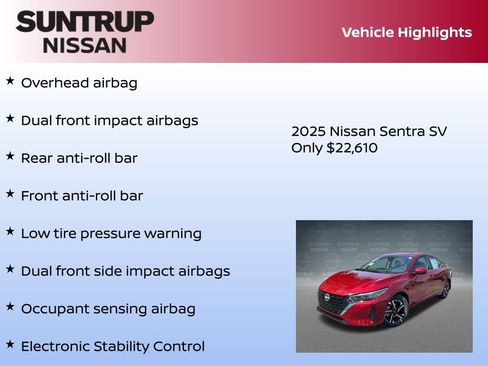 SUNTRUP NISSAN

Vehicle Highlights

★ Overhead airbag

★ Dual front impact airbags

★ Rear anti-roll bar

★ Front anti-roll bar

★ Low tire pressure warning

★ Dual front side impact airbags

★ Occupant sensing airbag

★ Electronic Stability Control

2025 Nissan Sentra SV
Only $22,610